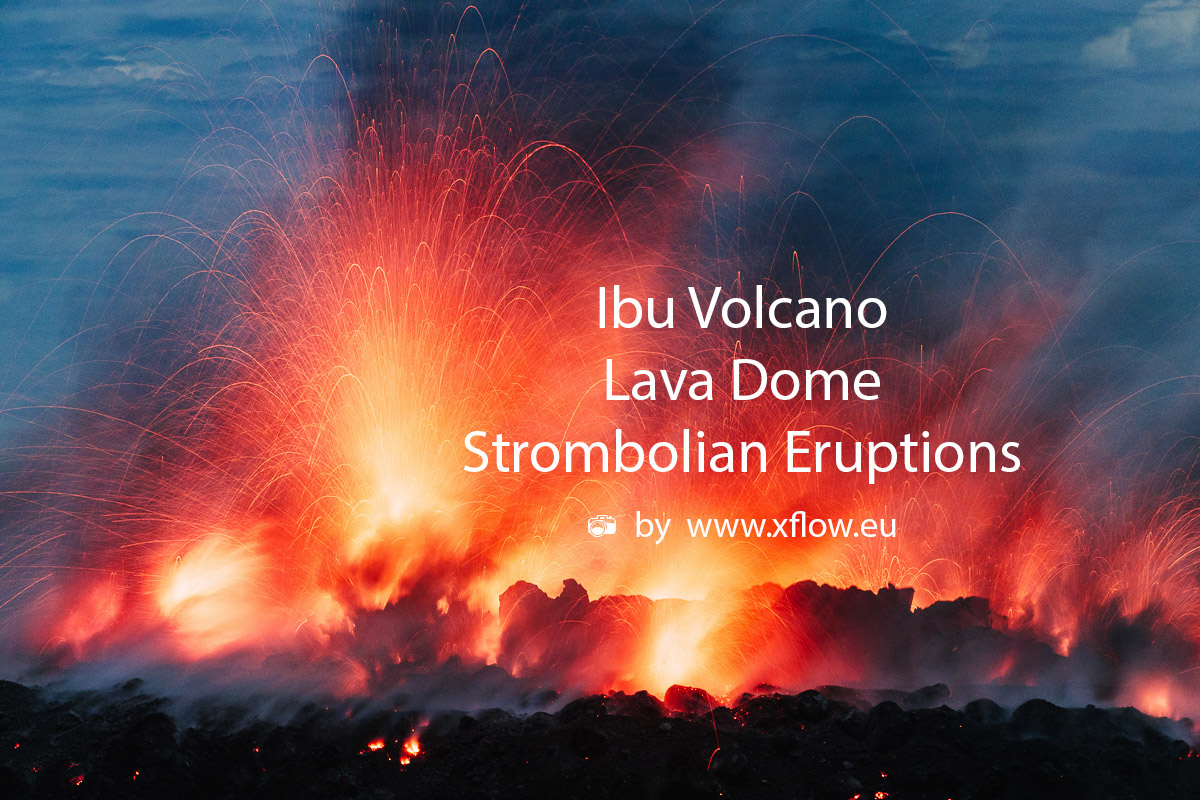 Ibu Volcano
Lava Dome
Strombolian Eruptions

by www.xflow.eu